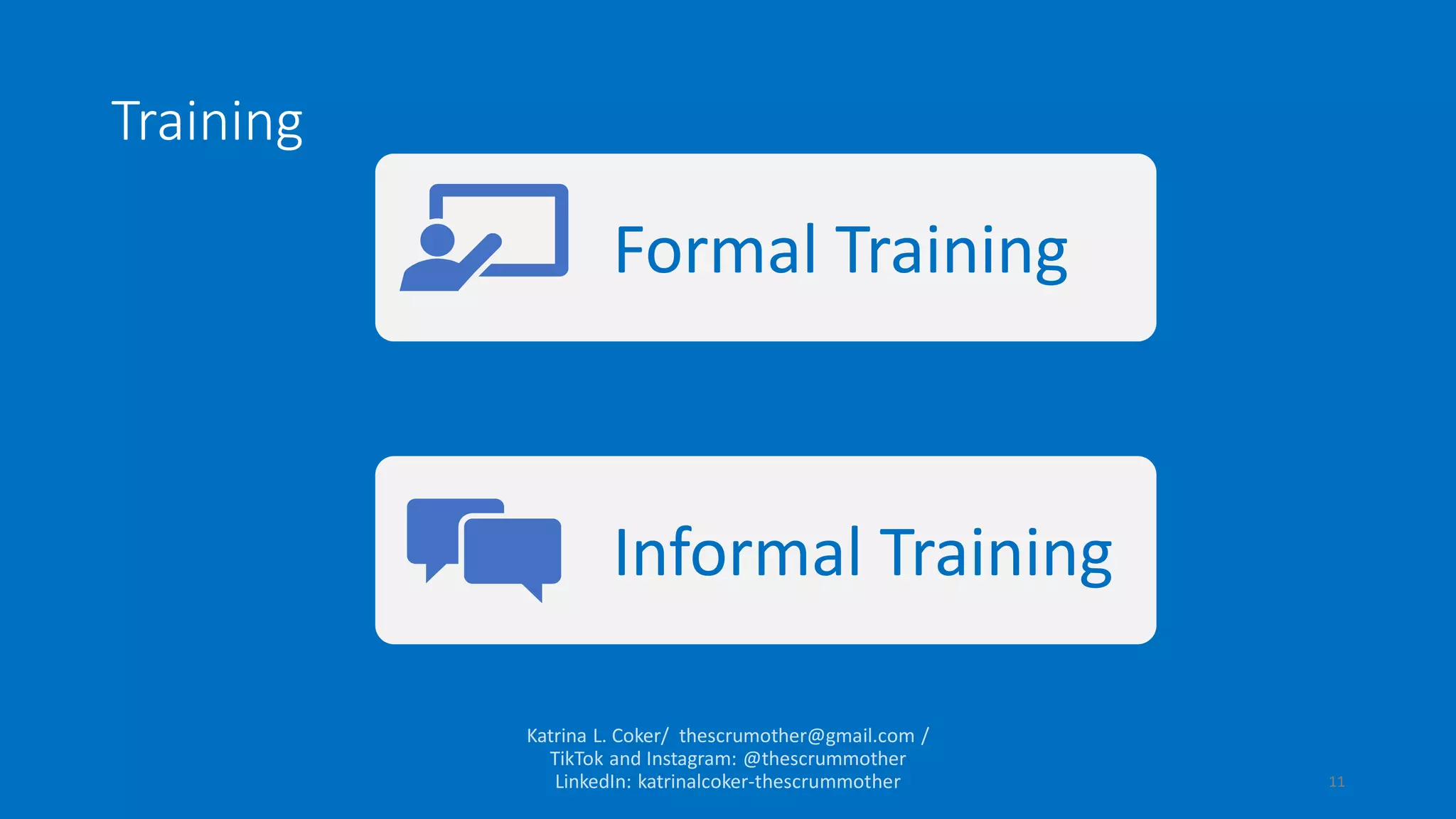 Training

Formal Training

Informal Training

Katrina L. Coker/ thescrumother@gmail.com / TikTok and Instagram: @thescrummother LinkedIn: katrinalcoker-thescrummother

11